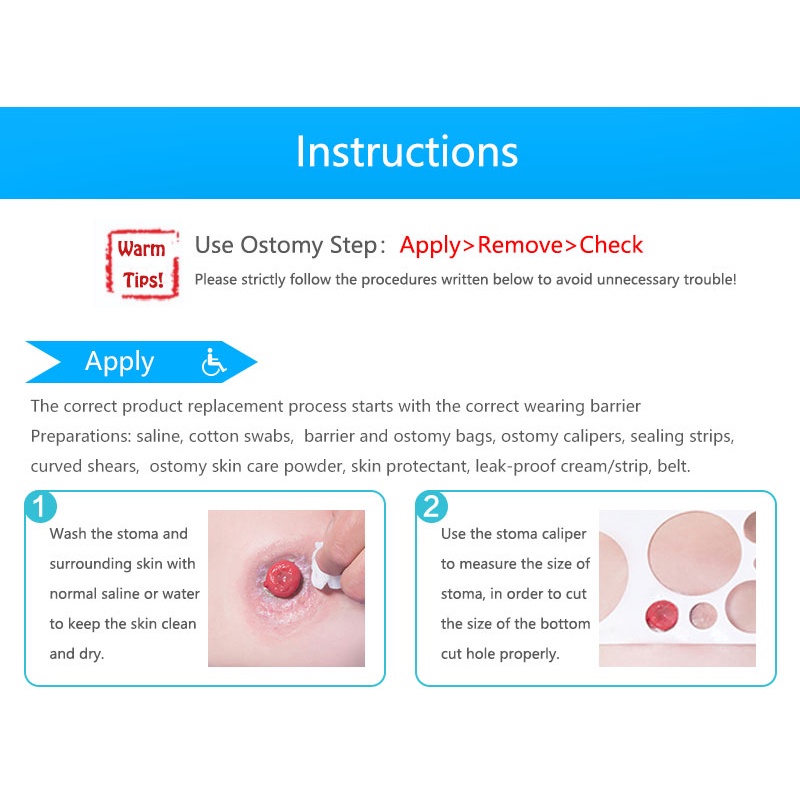 Instructions

Warm Tips!

Use Ostomy Step: Apply>Remove>Check

Please strictly follow the procedures written below to avoid unnecessary trouble!

Apply

The correct product replacement process starts with the correct wearing barrier

Preparations: saline, cotton swabs, barrier and ostomy bags, ostomy calipers, sealing strips, curved shears, ostomy skin care powder, skin protectant, leak-proof cream/strip, belt.

1

Wash the stoma and surrounding skin with normal saline or water to keep the skin clean and dry.

2

Use the stoma caliper to measure the size of stoma, in order to cut the size of the bottom cut hole properly.